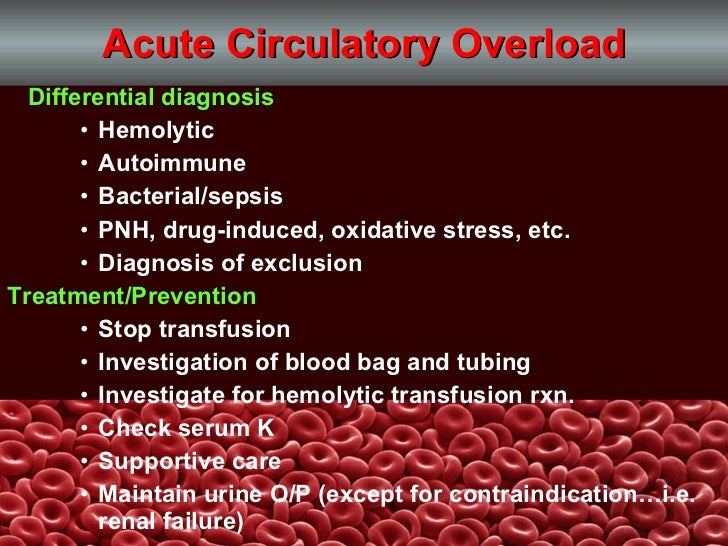 Acute Circulatory Overload

Differential diagnosis
• Hemolytic
• Autoimmune
• Bacterial/sepsis
• PNH, drug-induced, oxidative stress, etc.
• Diagnosis of exclusion

Treatment/Prevention
• Stop transfusion
• Investigation of blood bag and tubing
• Investigate for hemolytic transfusion rxn.
• Check serum K
• Supportive care
• Maintain urine O/P (except for contraindication…i.e. renal failure)